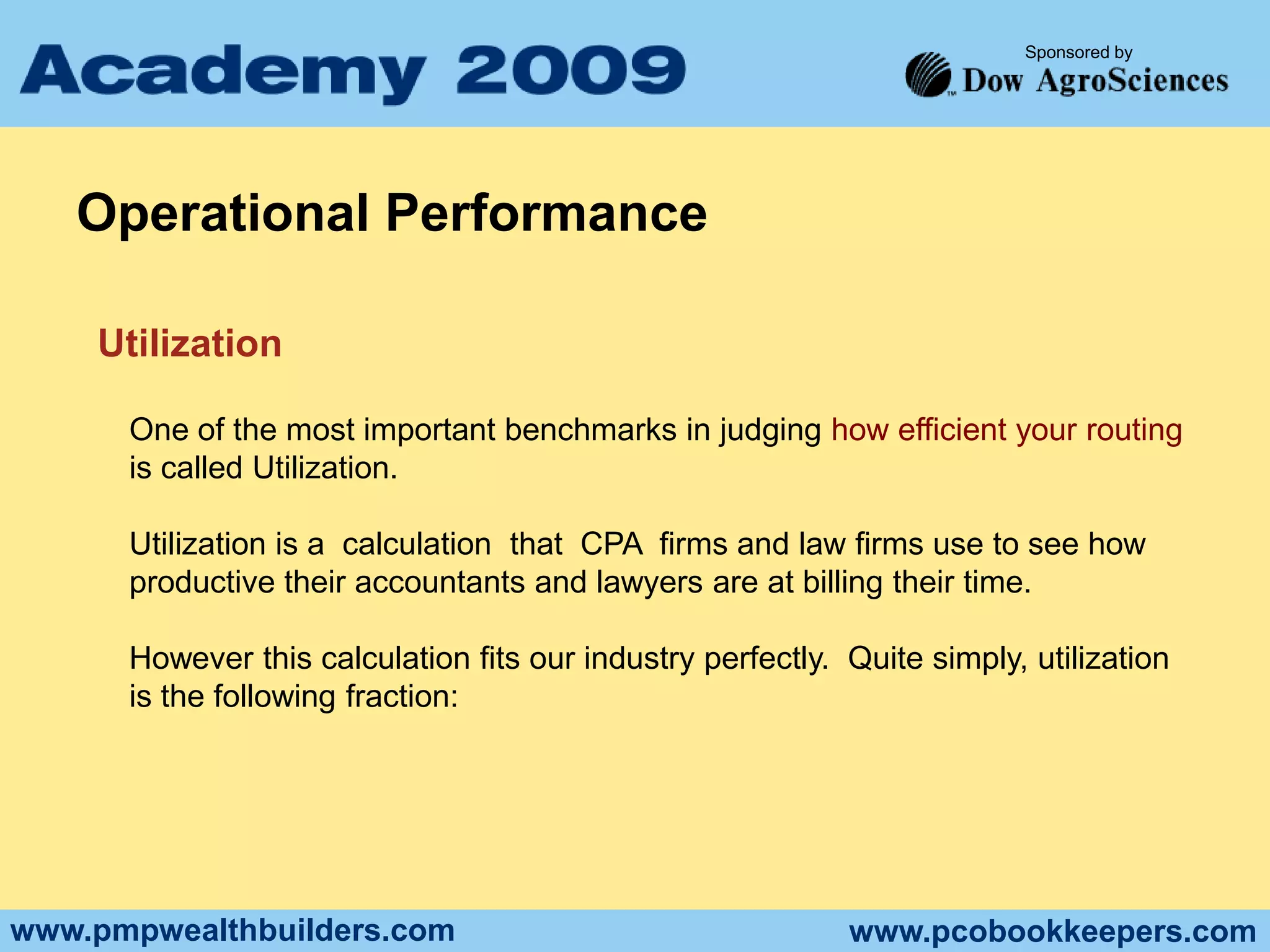 Academy 2009

Sponsored by
Dow AgroSciences

Operational Performance

Utilization

One of the most important benchmarks in judging how efficient your routing is called Utilization.

Utilization is a calculation that CPA firms and law firms use to see how productive their accountants and lawyers are at billing their time.

However this calculation fits our industry perfectly. Quite simply, utilization is the following fraction:

www.pmpwealthbuilders.com
www.pcobookkeepers.com